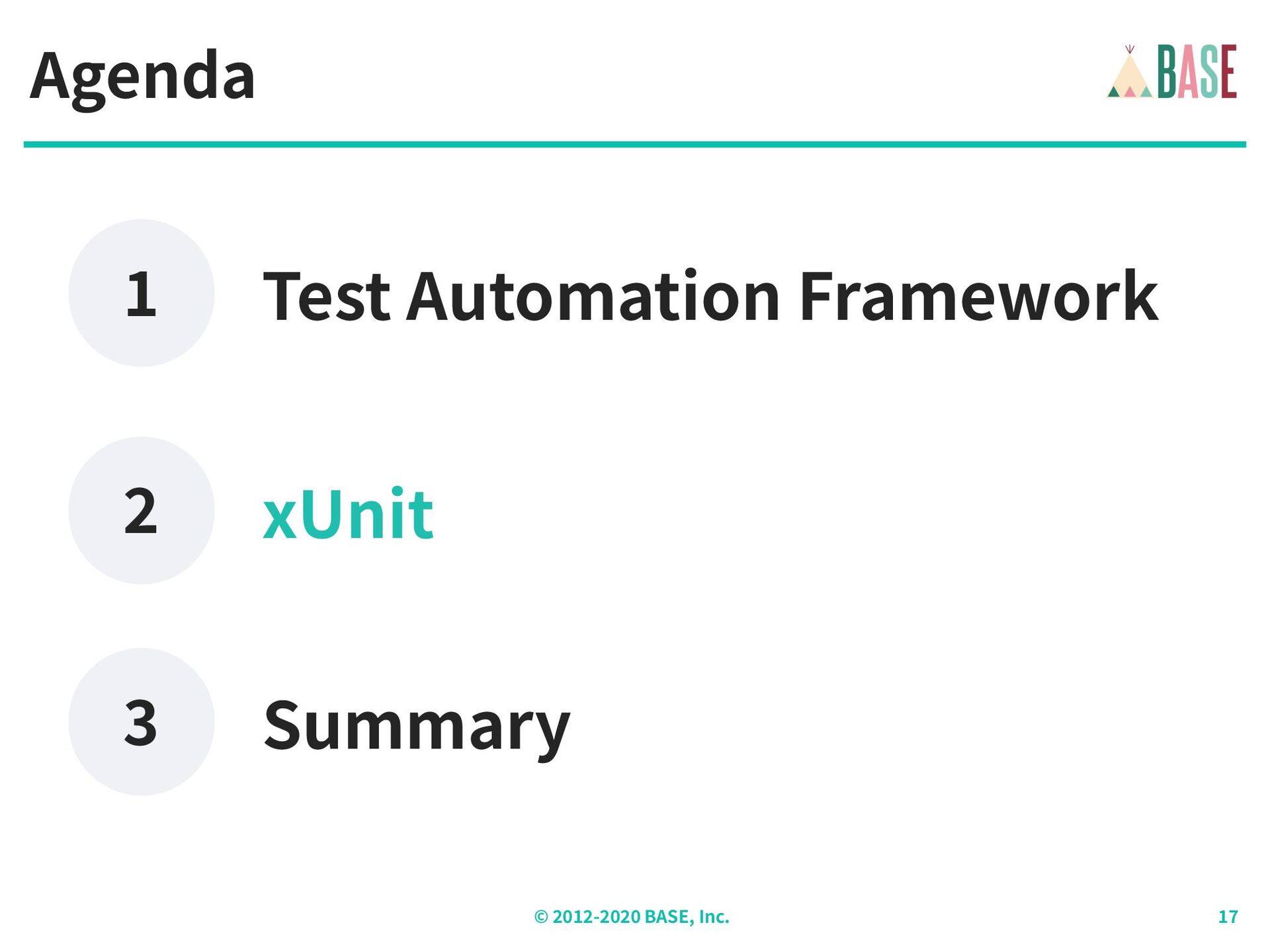 Agenda

BASE

1 Test Automation Framework

2 xUnit

3 Summary

© 2012-2020 BASE, Inc.

17